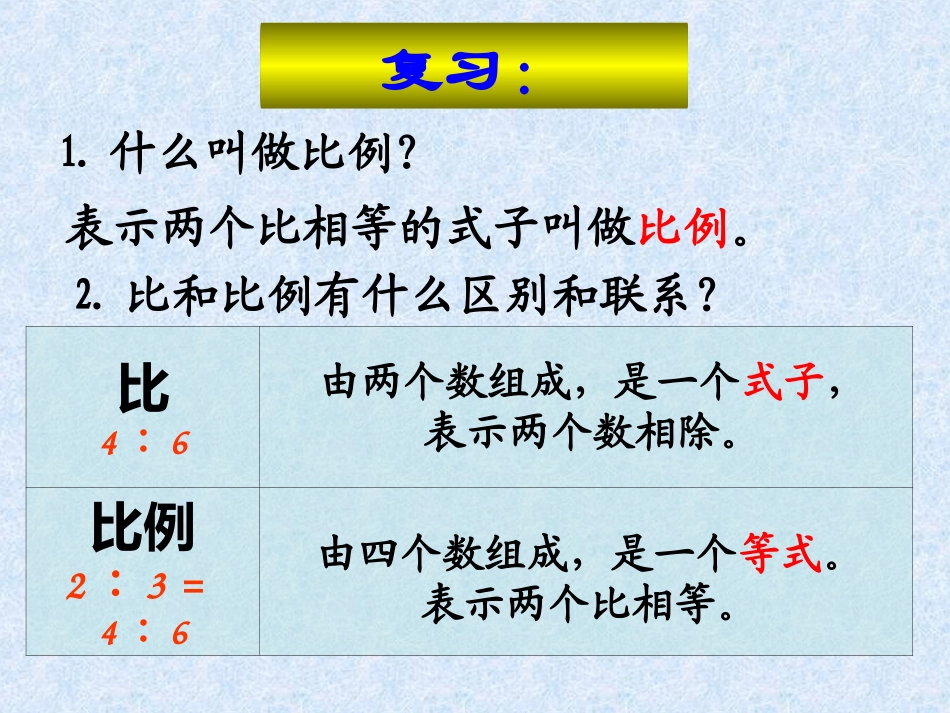 复习：

1. 什么叫做比例？

表示两个比相等的式子叫做比例。

2. 比和比例有什么区别和联系？

| 比 $4:6$ | 由两个数组成，是一个式子，表示两个数相除。 |
|---|---|
| 比例 $2:3=4:6$ | 由四个数组成，是一个等式。表示两个比相等。 |